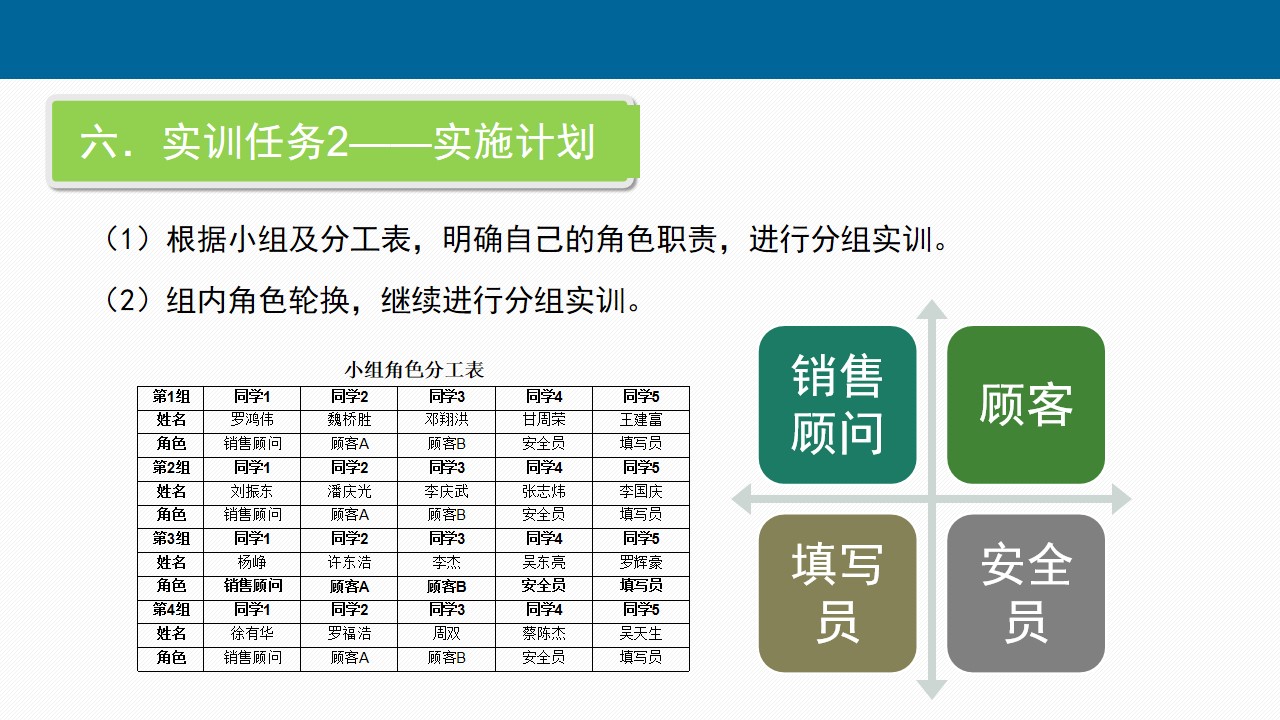 六．实训任务2——实施计划

（1）根据小组及分工表，明确自己的角色职责，进行分组实训。

（2）组内角色轮换，继续进行分组实训。

小组角色分工表

| 第1组 | 同学1 | 同学2 | 同学3 | 同学4 | 同学5 |
|---|---|---|---|---|---|
| 姓名 | 罗鸿伟 | 魏桥胜 | 邓翔洪 | 甘周荣 | 王建富 |
| 角色 | 销售顾问 | 顾客A | 顾客B | 安全员 | 填写员 |
| 第2组 | 同学1 | 同学2 | 同学3 | 同学4 | 同学5 |
| 姓名 | 刘振东 | 潘庆光 | 李庆武 | 张志炜 | 李国庆 |
| 角色 | 销售顾问 | 顾客A | 顾客B | 安全员 | 填写员 |
| 第3组 | 同学1 | 同学2 | 同学3 | 同学4 | 同学5 |
| 姓名 | 杨峥 | 许东浩 | 李杰 | 吴东亮 | 罗辉豪 |
| 角色 | 销售顾问 | 顾客A | 顾客B | 安全员 | 填写员 |
| 第4组 | 同学1 | 同学2 | 同学3 | 同学4 | 同学5 |
| 姓名 | 徐有华 | 罗福浩 | 周双 | 蔡陈杰 | 吴天生 |
| 角色 | 销售顾问 | 顾客A | 顾客B | 安全员 | 填写员 |

销售顾问

顾客

填写员

安全员